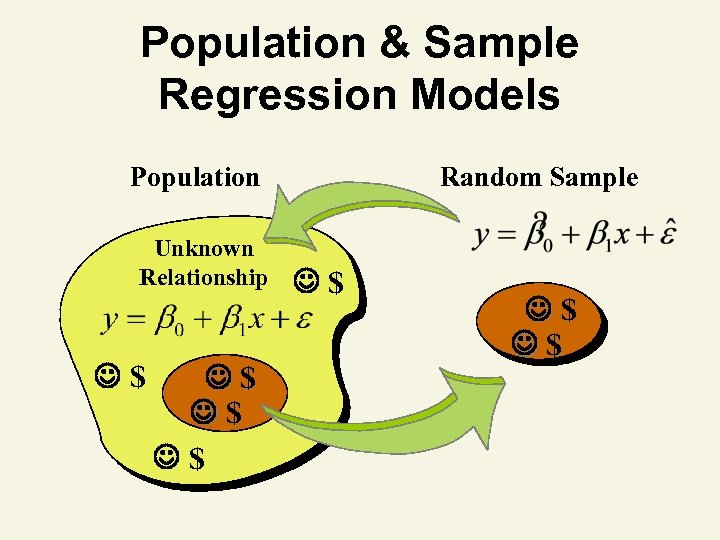 Population & Sample Regression Models

Population

Random Sample

$y = \hat{\beta}_0 + \beta_1 x + \hat{\varepsilon}$

Unknown Relationship

☺ $

$y = \beta_0 + \beta_1 x + \varepsilon$

☺ $

☺ $

☺ $

☺ $

☺ $

☺ $

☺ $